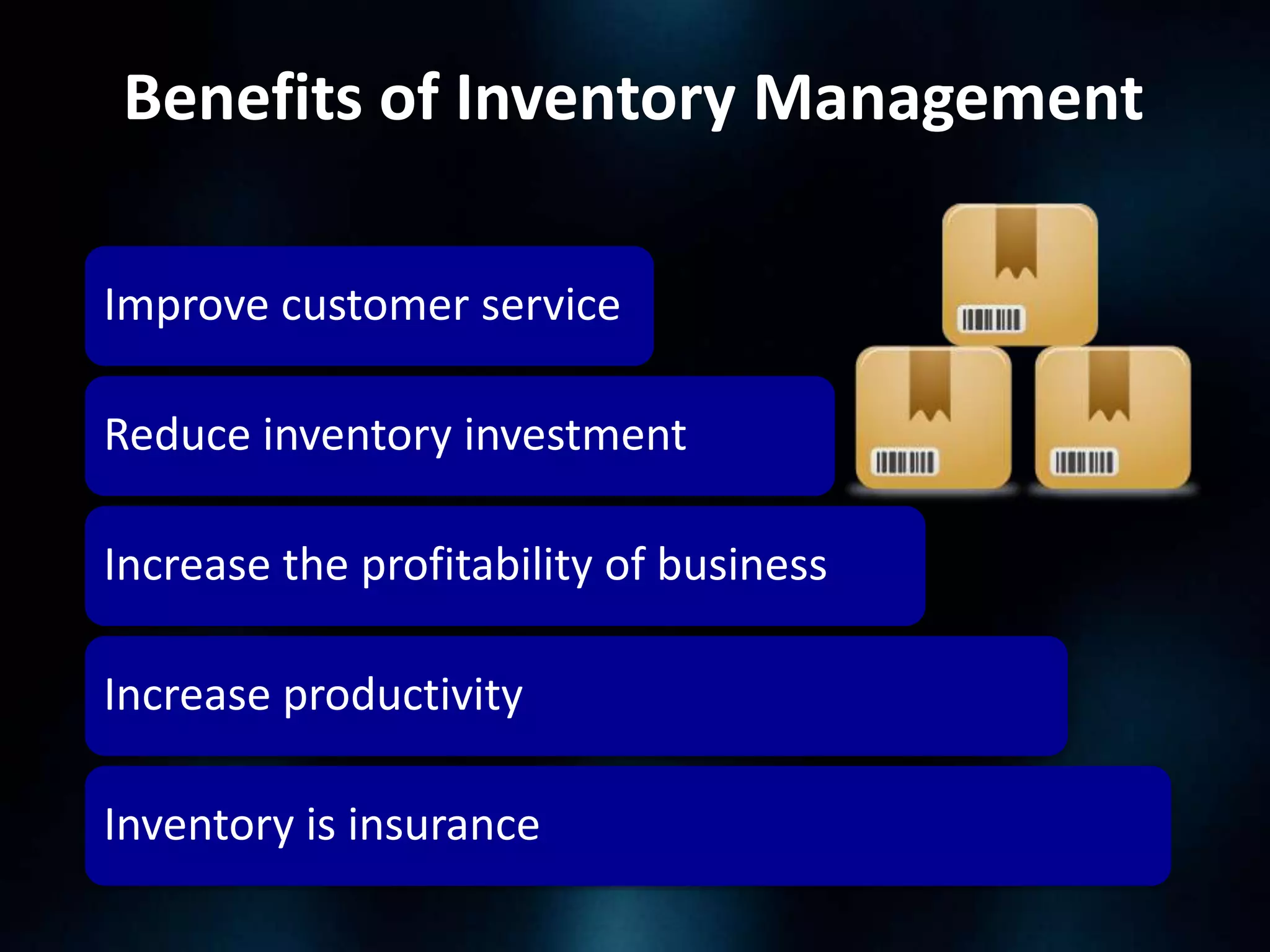 Benefits of Inventory Management

Improve customer service

Reduce inventory investment

Increase the profitability of business

Increase productivity

Inventory is insurance